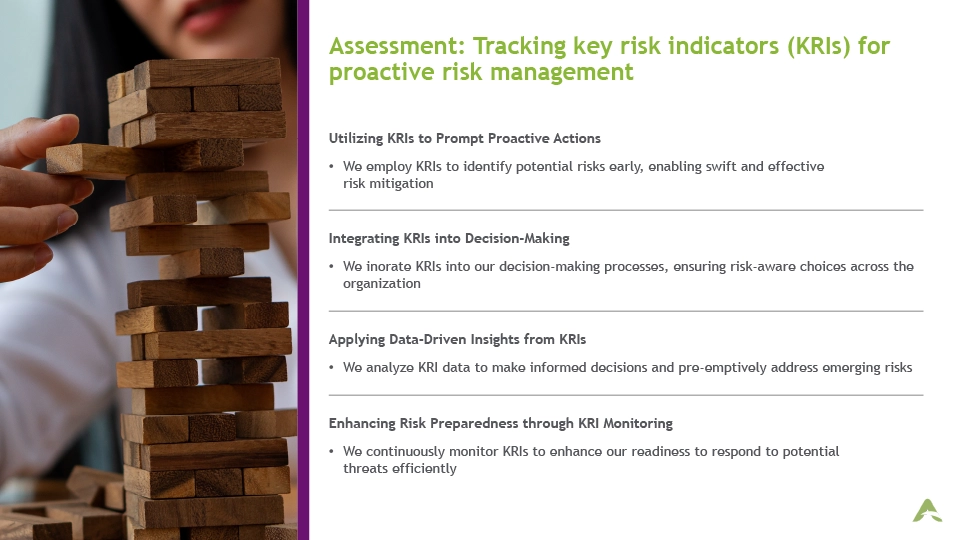 Assessment: Tracking key risk indicators (KRIs) for proactive risk management

Utilizing KRIs to Prompt Proactive Actions

• We employ KRIs to identify potential risks early, enabling swift and effective risk mitigation

Integrating KRIs into Decision-Making

• We inorate KRIs into our decision-making processes, ensuring risk-aware choices across the organization

Applying Data-Driven Insights from KRIs

• We analyze KRI data to make informed decisions and pre-emptively address emerging risks

Enhancing Risk Preparedness through KRI Monitoring

• We continuously monitor KRIs to enhance our readiness to respond to potential threats efficiently